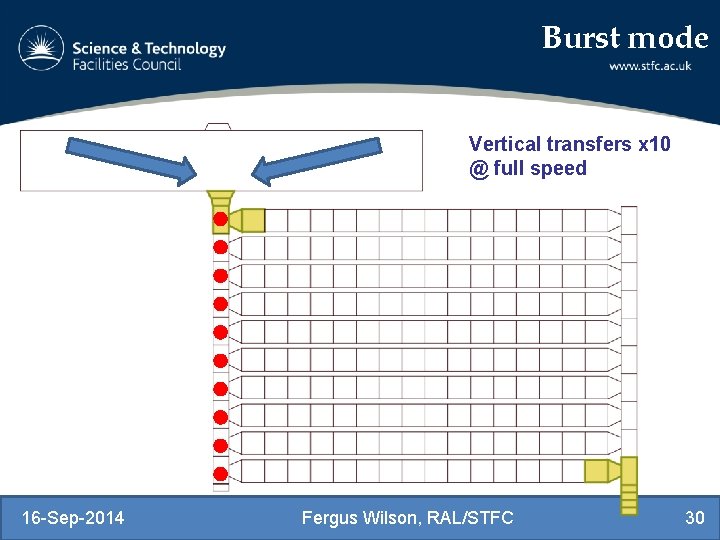 Science & Technology
Facilities Council

Burst mode

www.stfc.ac.uk

Vertical transfers x10
@ full speed

16-Sep-2014

Fergus Wilson, RAL/STFC

30